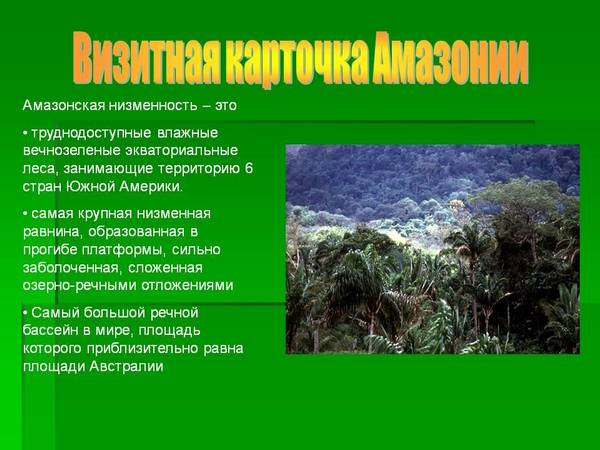 Визитная карточка Амазонии

Амазонская низменность – это

• труднодоступные влажные вечнозеленые экваториальные леса, занимающие территорию 6 стран Южной Америки.

• самая крупная низменная равнина, образованная в прогибе платформы, сильно заболоченная, сложенная озерно-речными отложениями

• Самый большой речной бассейн в мире, площадь которого приблизительно равна площади Австралии